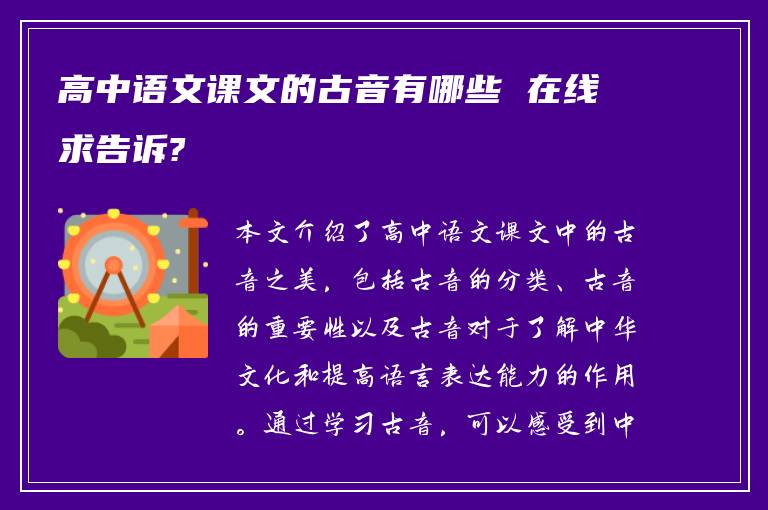 高中语文课文的古音有哪些 在线求告诉?

本文介绍了高中语文课文中的古音之美，包括古音的分类、古音的重要性以及古音对于了解中华文化和提高语言表达能力的作用。通过学习古音，可以感受到中